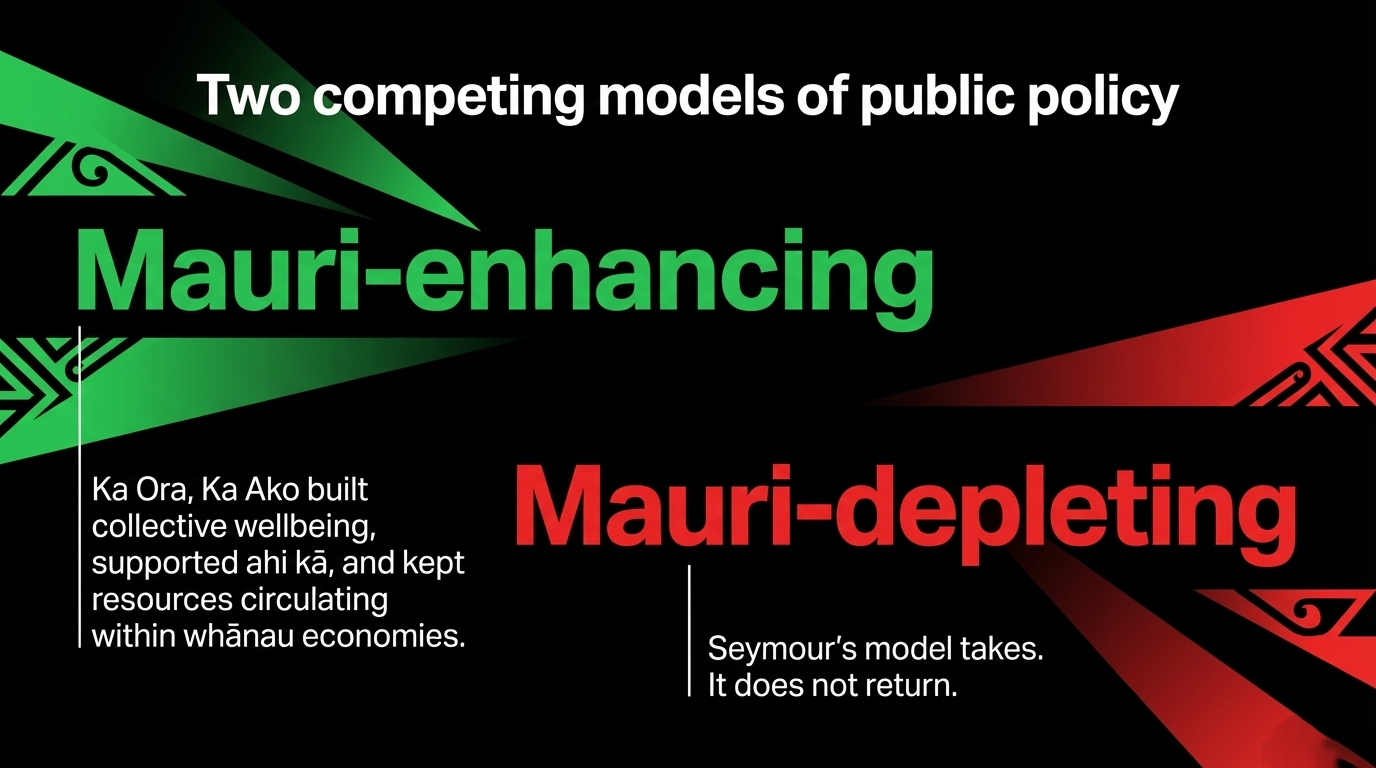 Two competing models of public policy

Mauri-enhancing

Ka Ora, Ka Ako built collective wellbeing, supported ahi kā, and kept resources circulating within whānau economies.

Mauri-depleting

Seymour's model takes. It does not return.